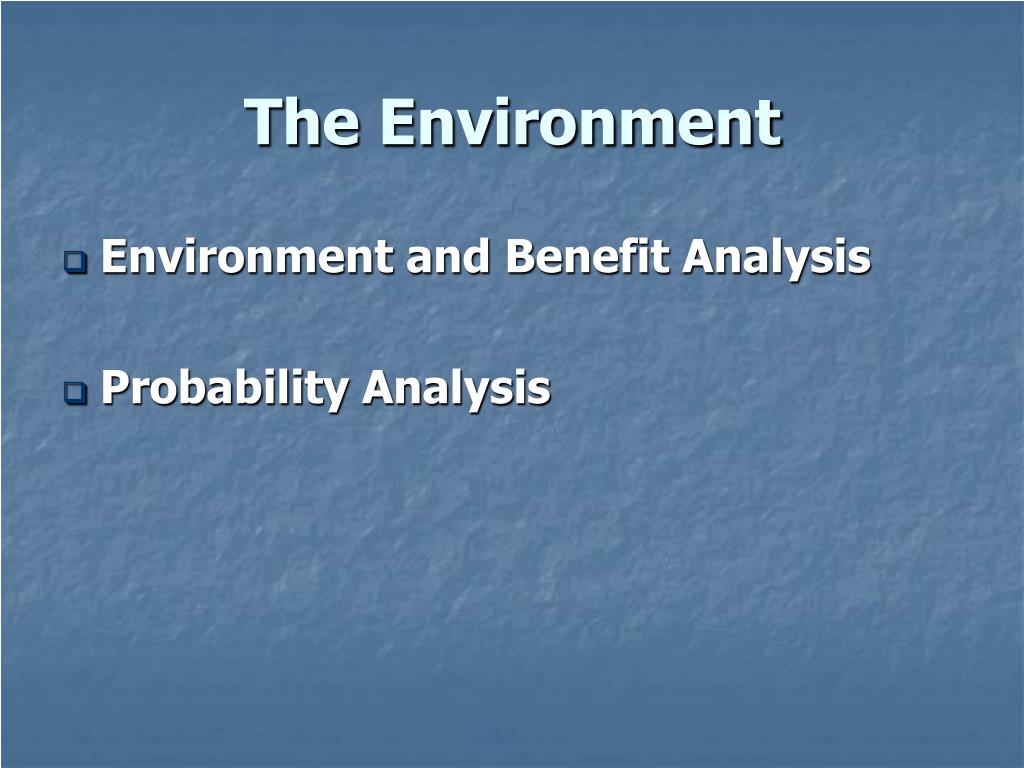 The Environment

Environment and Benefit Analysis

Probability Analysis